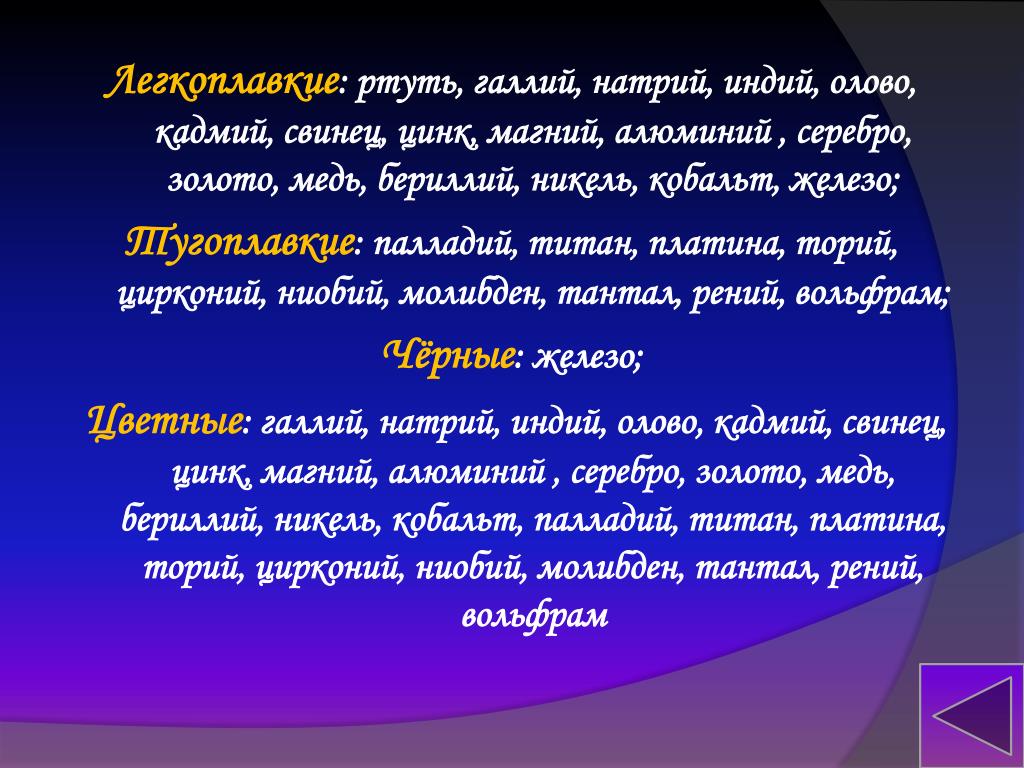 Легкоплавкие: ртуть, галлий, натрий, индий, олово, кадмий, свинец, цинк, магний, алюминий , серебро, золото, медь, бериллий, никель, кобальт, железо;

Тугоплавкие: палладий, титан, платина, торий, цирконий, ниобий, молибден, тантал, рений, вольфрам;

Чёрные: железо;

Цветные: галлий, натрий, индий, олово, кадмий, свинец, цинк, магний, алюминий , серебро, золото, медь, бериллий, никель, кобальт, палладий, титан, платина, торий, цирконий, ниобий, молибден, тантал, рений, вольфрам